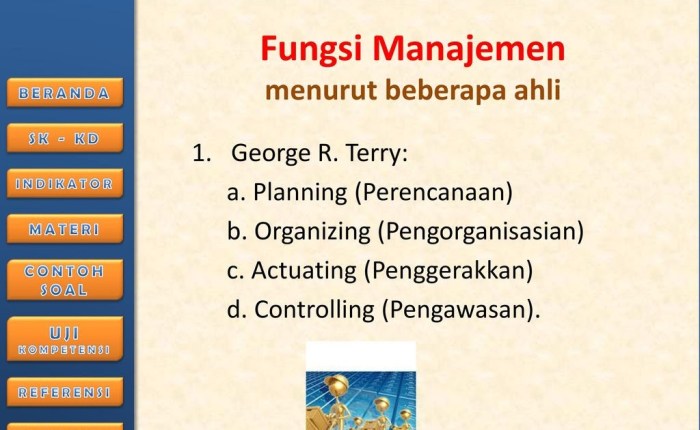 BERANDA

SK - KD

INDIKATOR

MATERI

CONTOH SOAL

UJI KOMPETENSI

REFERENSI

Fungsi Manajemen
menurut beberapa ahli

1. George R. Terry:
a. Planning (Perencanaan)
b. Organizing (Pengorganisasian)
c. Actuating (Penggerakkan)
d. Controlling (Pengawasan).